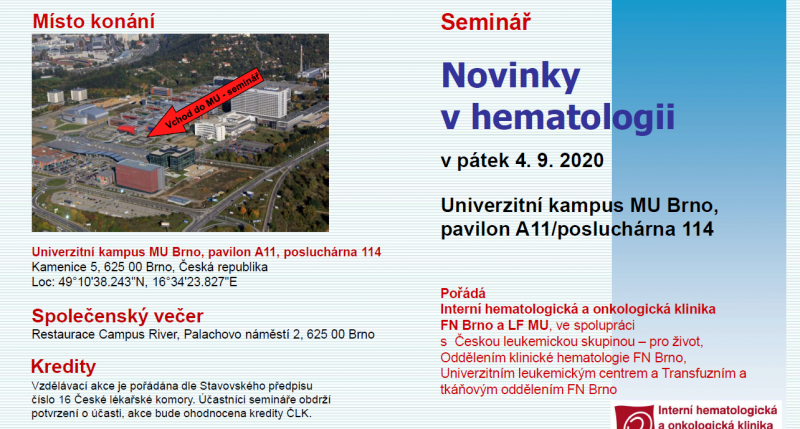 Místo konání

Vchod do MU - seminář

Univerzitní kampus MU Brno, pavilon A11, posluchárna 114
Kamenice 5, 625 00 Brno, Česká republika
Loc: 49°10'38.243"N, 16°34'23.827"E

Společenský večer
Restaurace Campus River, Palachovo náměstí 2, 625 00 Brno

Kredity
Vzdělávací akce je pořádána dle Stavovského předpisu číslo 16 České lékařské komory. Účastníci semináře obdrží potvrzení o účasti, akce bude ohodnocena kredity ČLK.

Seminář

Novinky v hematologii

v pátek 4. 9. 2020

Univerzitní kampus MU Brno, pavilon A11/posluchárna 114

Pořádá
Interní hematologická a onkologická klinika FN Brno a LF MU, ve spolupráci s Českou leukemickou skupinou – pro život, Oddělením klinické hematologie FN Brno, Univerzitním leukemickým centrem a Transfuzním a tkáňovým oddělením FN Brno

Interní hematologická a onkologická klinika